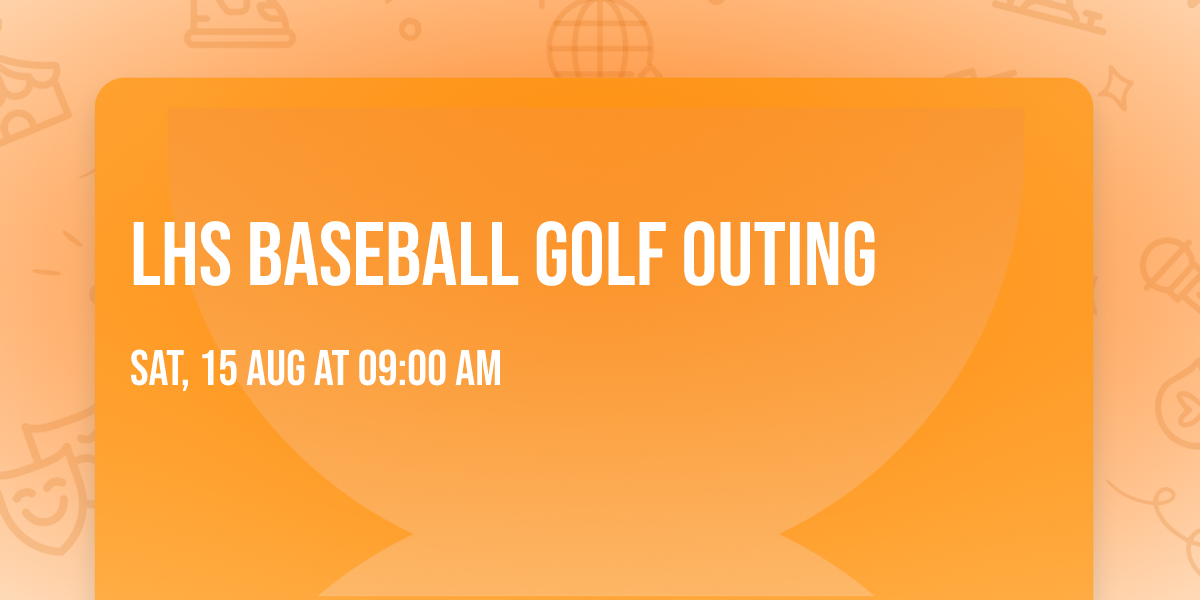 LHS BASEBALL GOLF OUTING

SAT, 15 AUG AT 09:00 AM